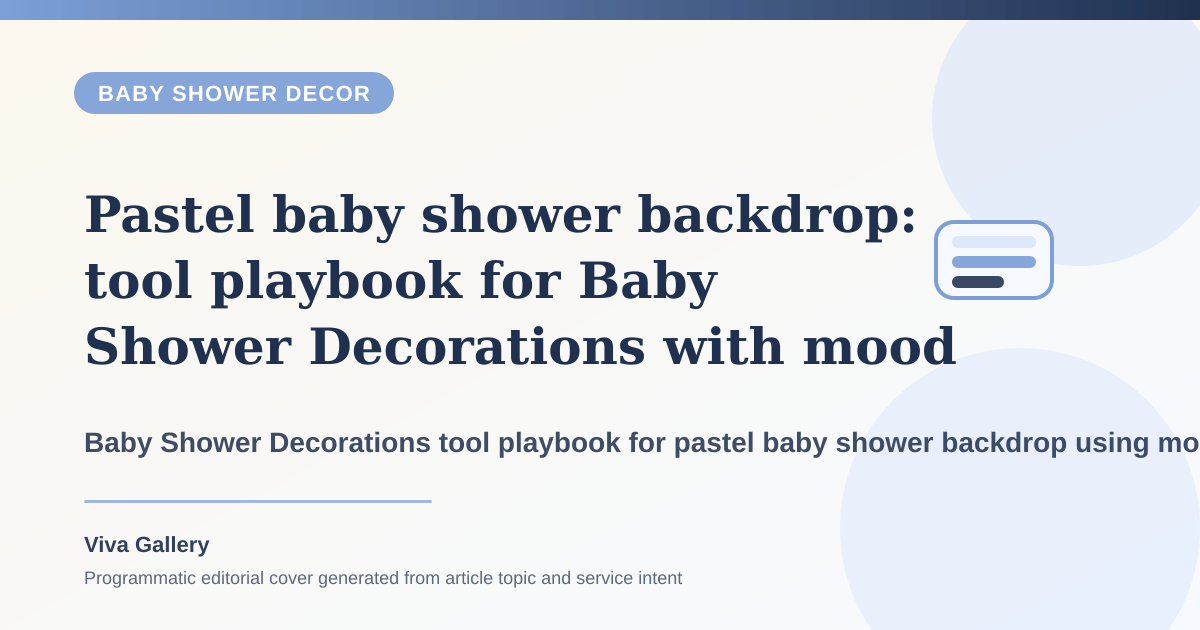 BABY SHOWER DECOR

Pastel baby shower backdrop: tool playbook for Baby Shower Decorations with mood

Baby Shower Decorations tool playbook for pastel baby shower backdrop using mo

Viva Gallery

Programmatic editorial cover generated from article topic and service intent